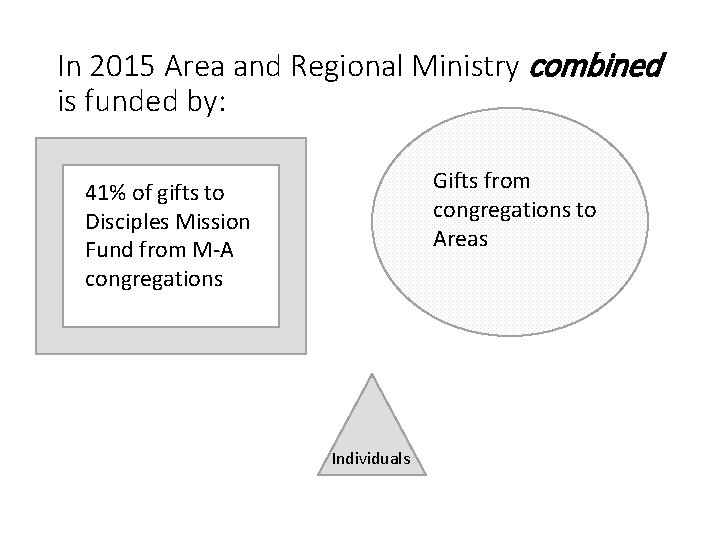 In 2015 Area and Regional Ministry combined is funded by:

41% of gifts to Disciples Mission Fund from M-A congregations

Gifts from congregations to Areas

Individuals